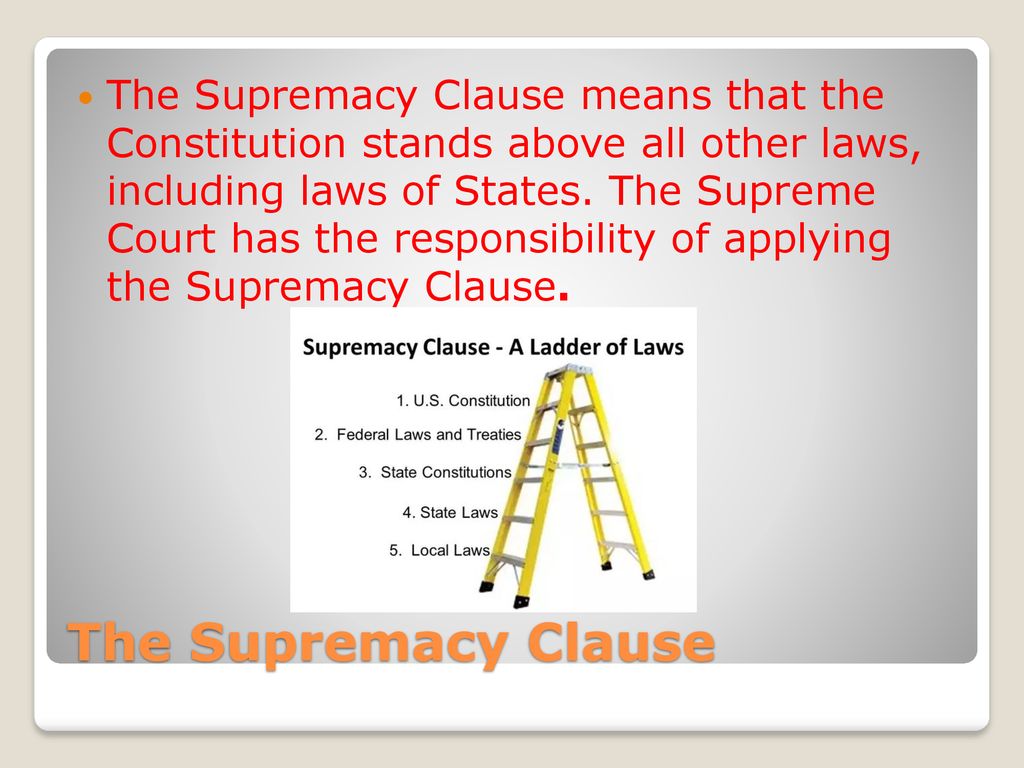 The Supremacy Clause means that the Constitution stands above all other laws, including laws of States. The Supreme Court has the responsibility of applying the Supremacy Clause.

Supremacy Clause - A Ladder of Laws

1. U.S. Constitution

2. Federal Laws and Treaties

3. State Constitutions

4. State Laws

5. Local Laws

The Supremacy Clause